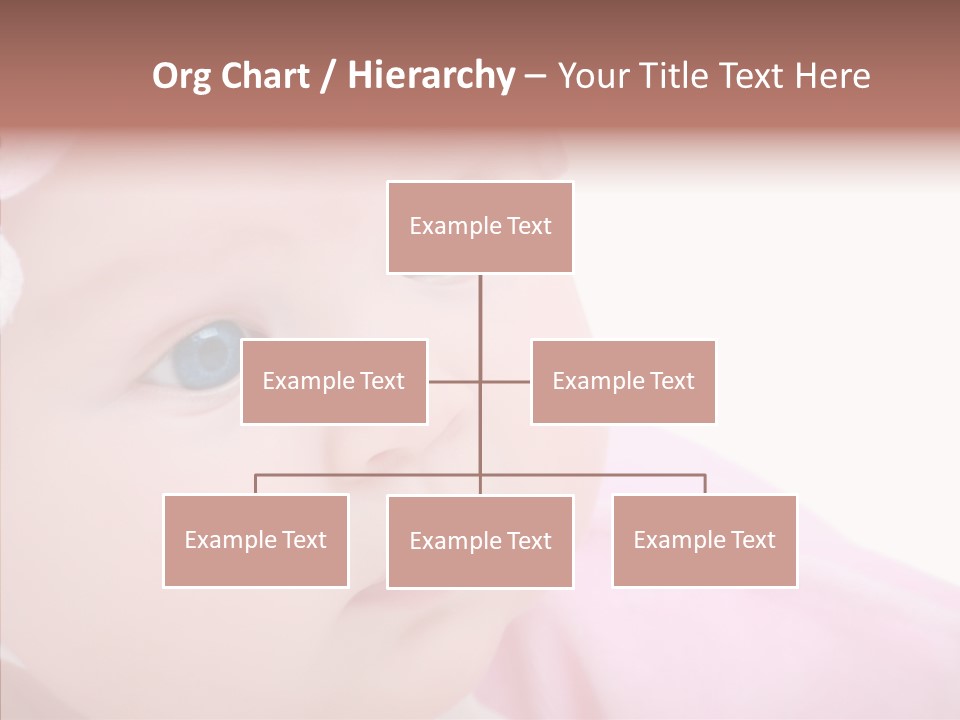 Org Chart / Hierarchy – Your Title Text Here

Example Text

Example Text

Example Text

Example Text

Example Text

Example Text